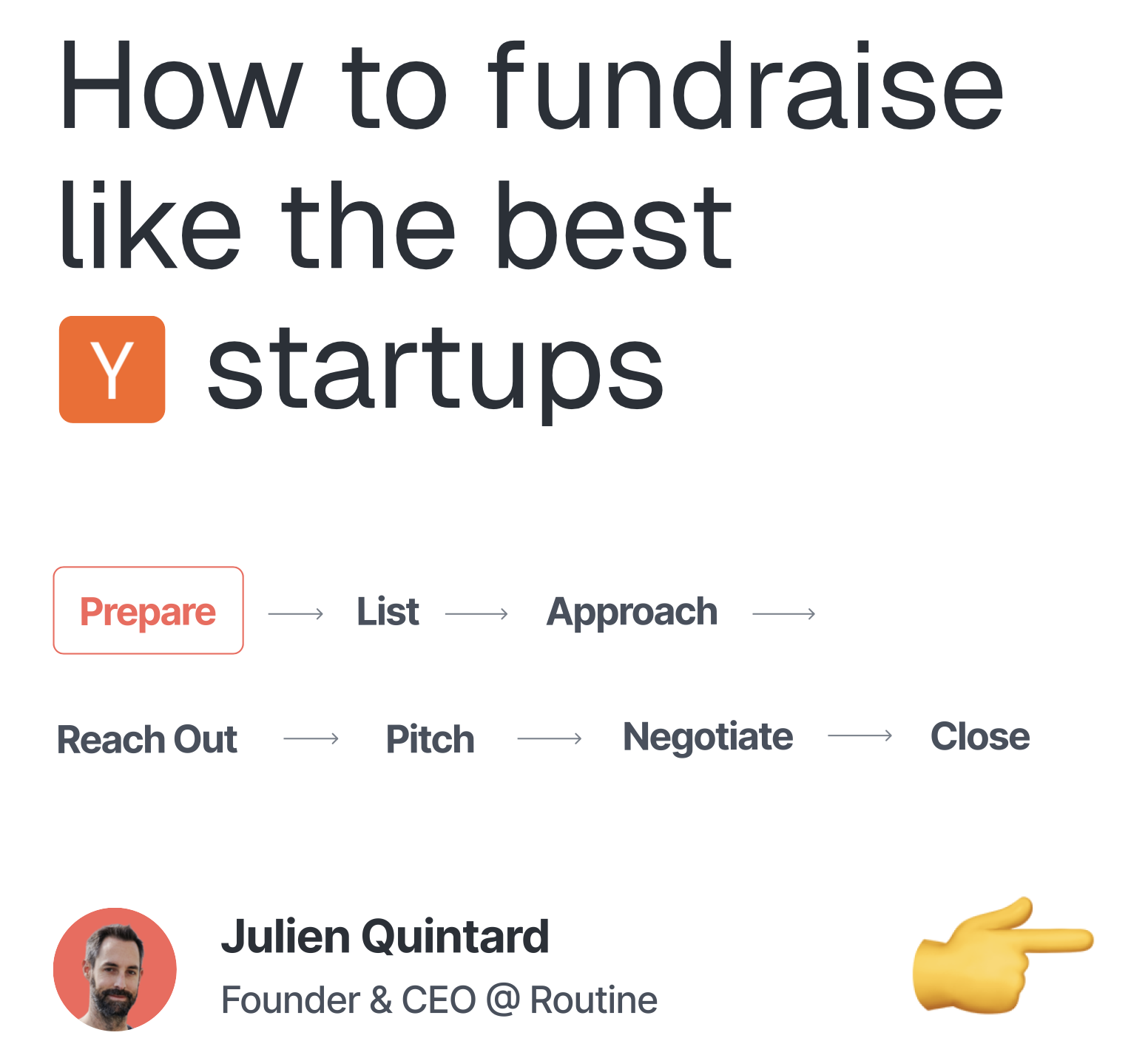 How to fundraise like the best Y startups

Prepare → List → Approach →

Reach Out → Pitch → Negotiate → Close

Julien Quintard
Founder & CEO @ Routine